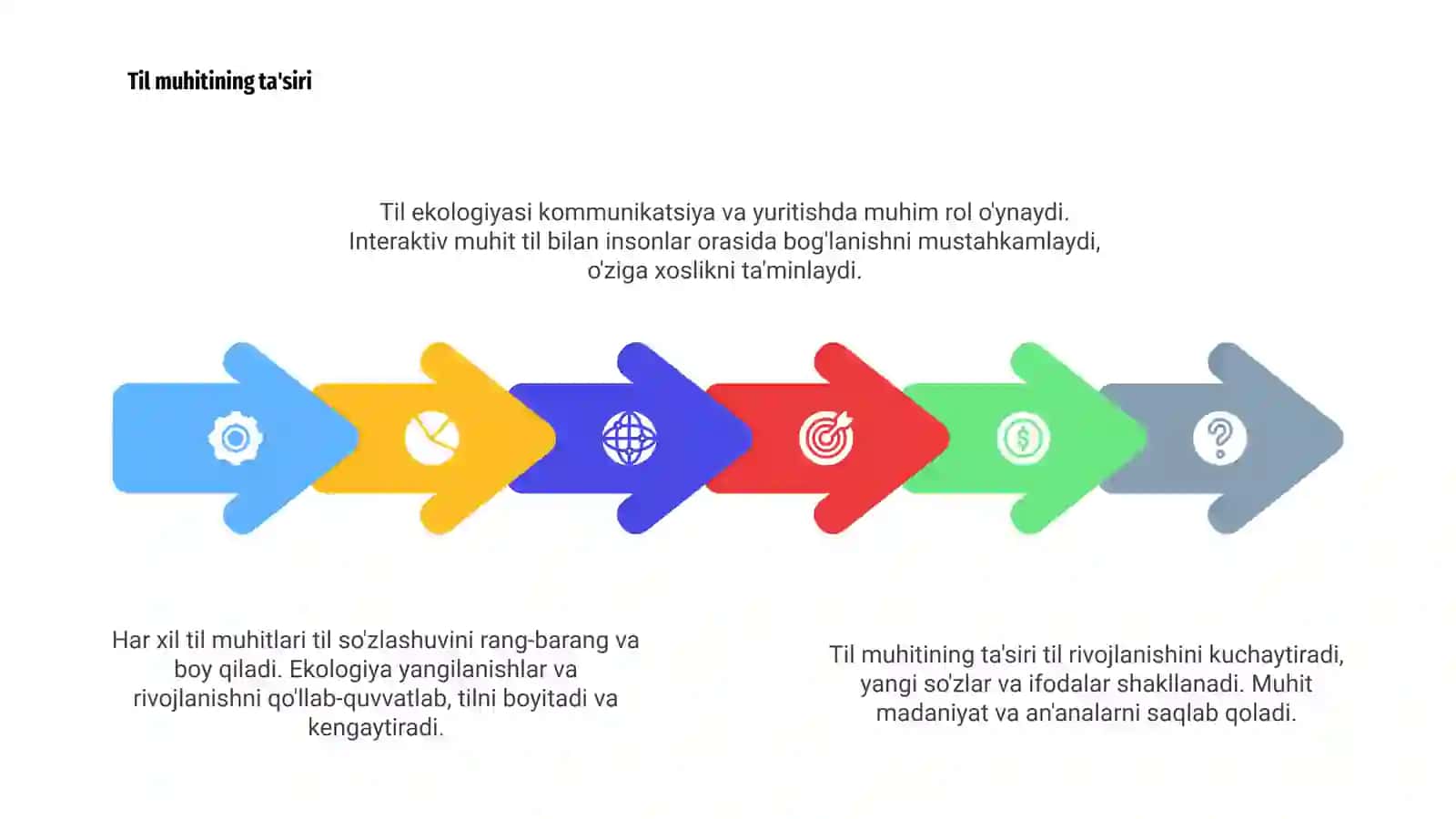 Til muhitining ta'siri

Til ekologiyasi kommunikatsiya va yuritishda muhim rol o'ynaydi. Interaktiv muhit til bilan insonlar orasida bog'lanishni mustahkamlaydi, o'ziga xoslikni ta'minlaydi.

Har xil til muhitlari til so'zlashuvini rang-barang va boy qiladi. Ekologiya yangilanishlar va rivojlanishni qo'llab-quvvatlab, tilni boyitadi va kengaytiradi.

Til muhitining ta'siri til rivojlanishini kuchaytiradi, yangi so'zlar va ifodalar shakllanadi. Muhit madaniyat va an'analarni saqlab qoladi.